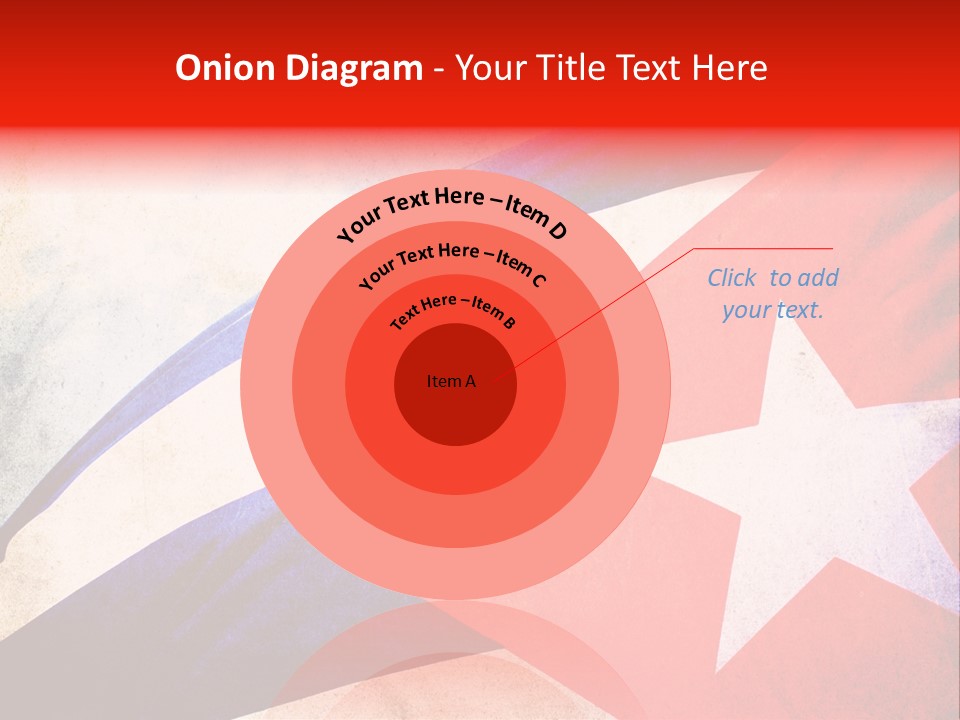 Onion Diagram - Your Title Text Here

Your Text Here – Item D

Your Text Here – Item C

Text Here – Item B

Item A

Click to add your text.